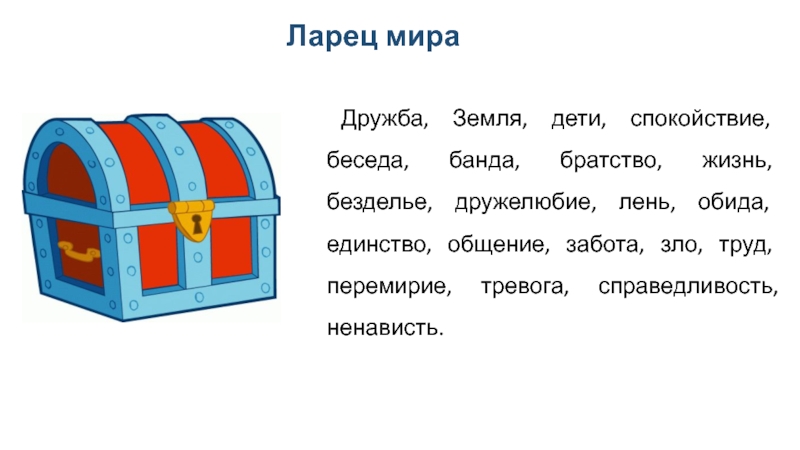 Ларец мира

Дружба, Земля, дети, спокойствие, беседа, банда, братство, жизнь, безделье, дружелюбие, лень, обида, единство, общение, забота, зло, труд, перемирие, тревога, справедливость, ненависть.